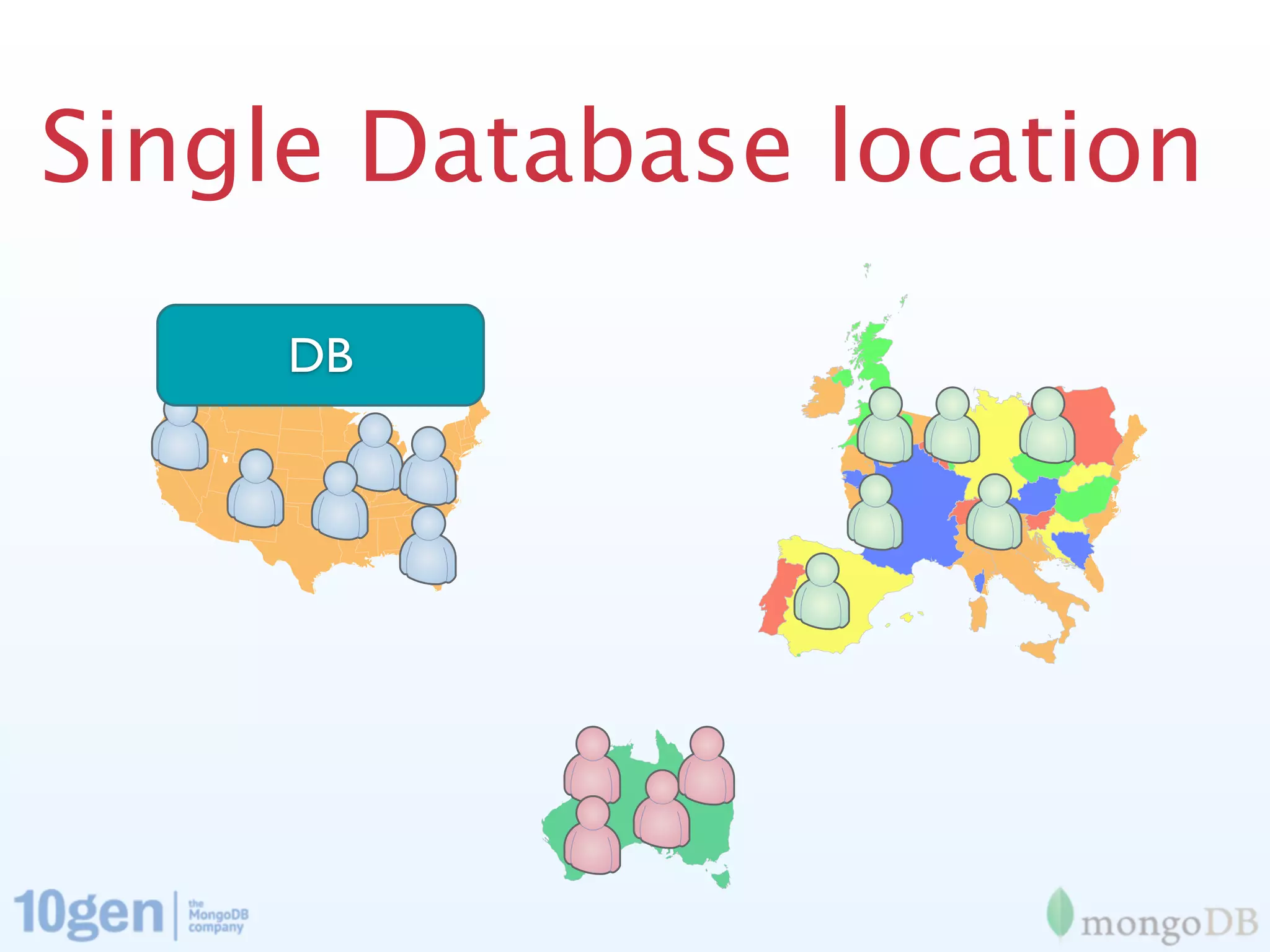 Single Database location

DB

10gen | the MongoDB company

mongoDB